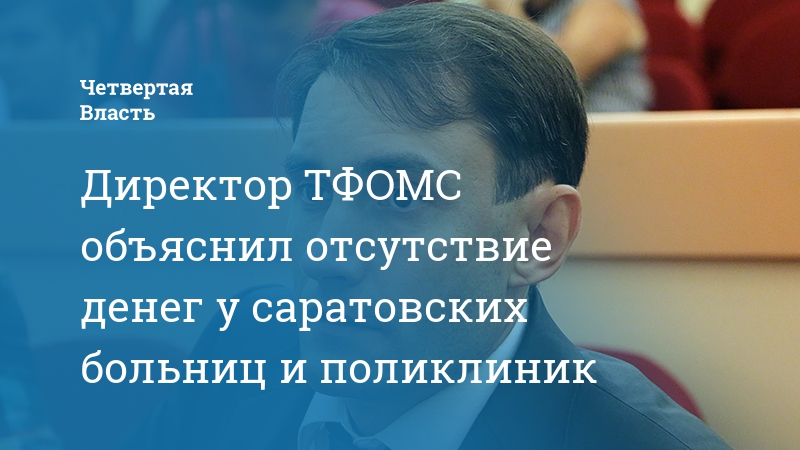 Четвертая
Власть

Директор ТФОМС объяснил отсутствие денег у саратовских больниц и поликлиник